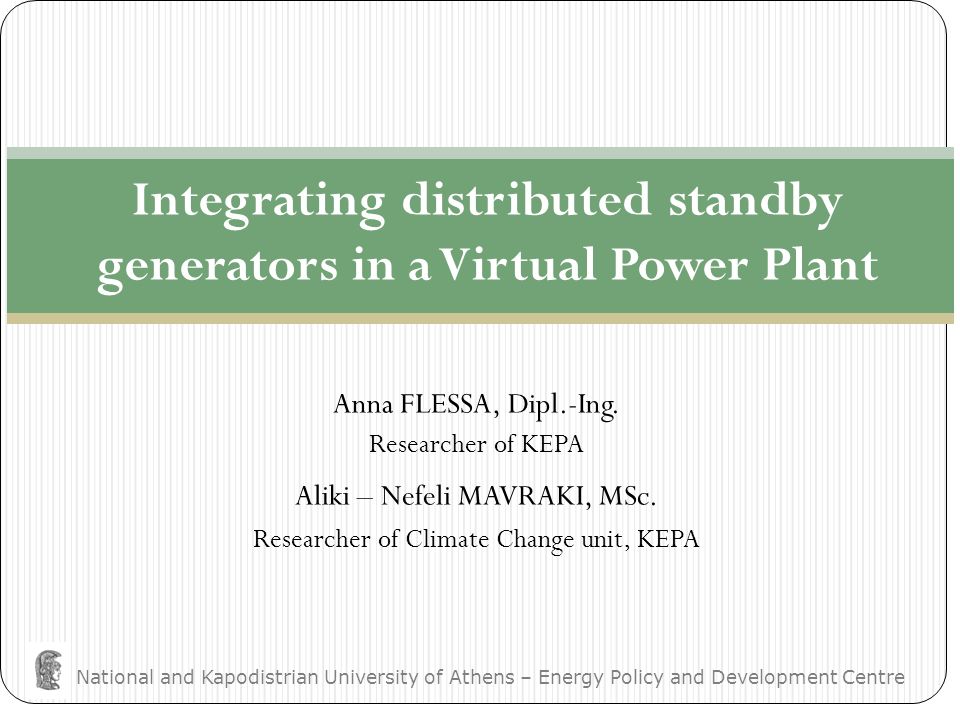 Integrating distributed standby generators in a Virtual Power Plant

Anna FLESSA, Dipl.-Ing.
Researcher of KEPA

Aliki – Nefeli MAVRAKI, MSc.
Researcher of Climate Change unit, KEPA

National and Kapodistrian University of Athens – Energy Policy and Development Centre